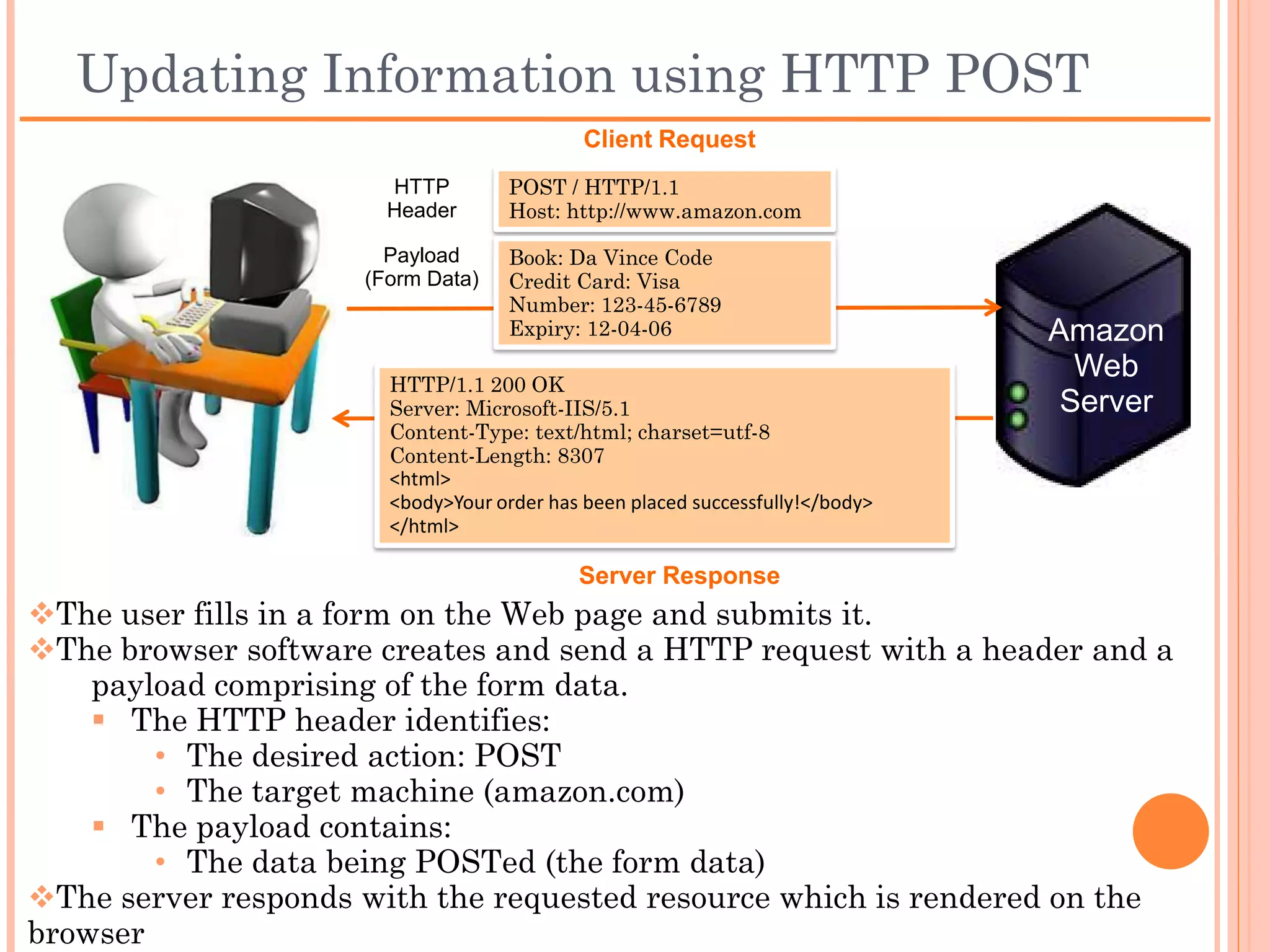 Updating Information using HTTP POST

Client Request

HTTP Header

POST / HTTP/1.1
Host: http://www.amazon.com

Payload (Form Data)

Book: Da Vince Code
Credit Card: Visa
Number: 123-45-6789
Expiry: 12-04-06

Amazon Web Server

HTTP/1.1 200 OK
Server: Microsoft-IIS/5.1
Content-Type: text/html; charset=utf-8
Content-Length: 8307
<html>
<body>Your order has been placed successfully!</body>
</html>

Server Response

❖The user fills in a form on the Web page and submits it.
❖The browser software creates and send a HTTP request with a header and a payload comprising of the form data.
▪ The HTTP header identifies:
• The desired action: POST
• The target machine (amazon.com)
▪ The payload contains:
• The data being POSTed (the form data)
❖The server responds with the requested resource which is rendered on the browser